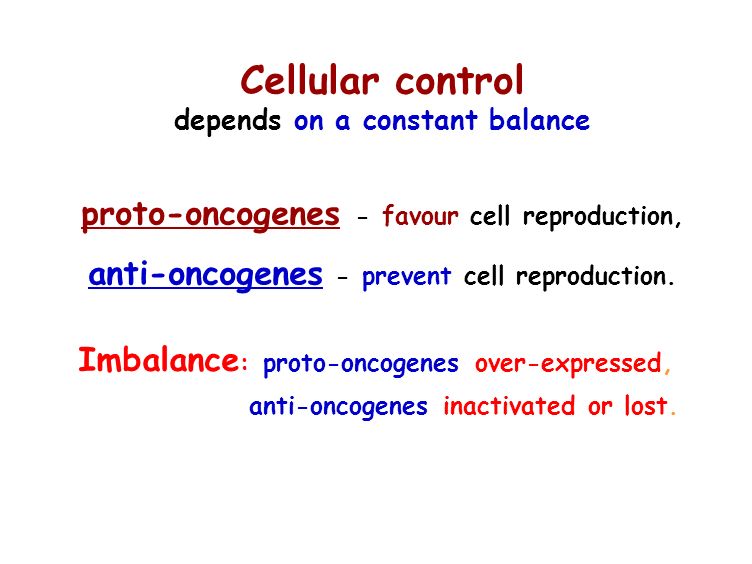 Cellular control
depends on a constant balance

proto-oncogenes - favour cell reproduction,

anti-oncogenes - prevent cell reproduction.

Imbalance: proto-oncogenes over-expressed,
anti-oncogenes inactivated or lost.